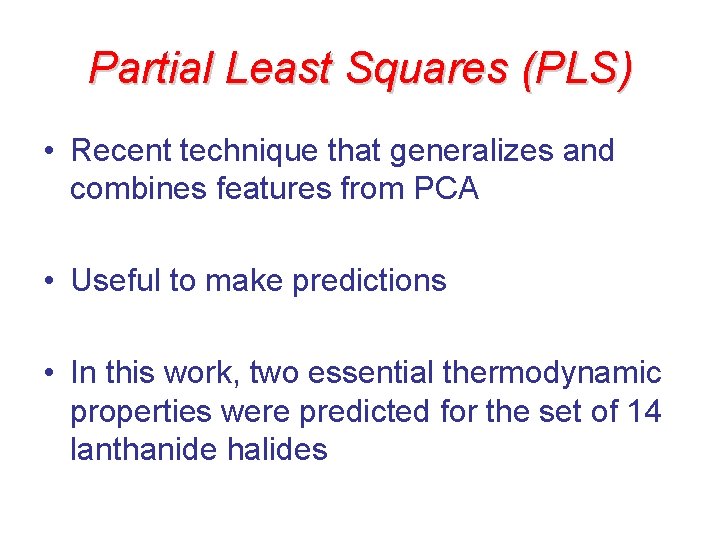 Partial Least Squares (PLS)

• Recent technique that generalizes and combines features from PCA

• Useful to make predictions

• In this work, two essential thermodynamic properties were predicted for the set of 14 lanthanide halides